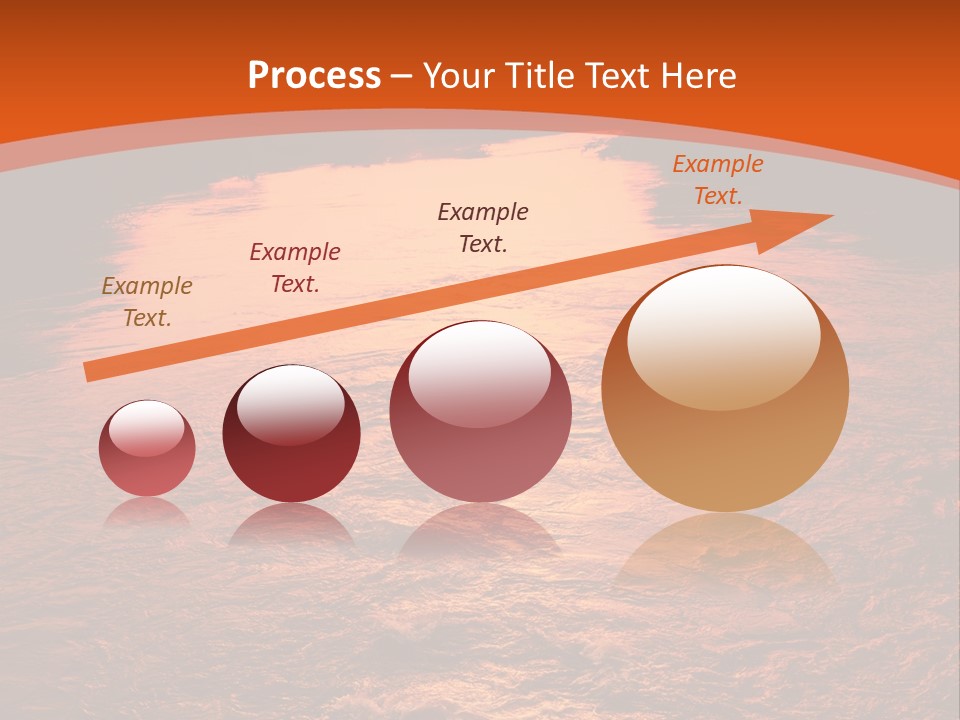 Process – Your Title Text Here

Example Text.

Example Text.

Example Text.

Example Text.